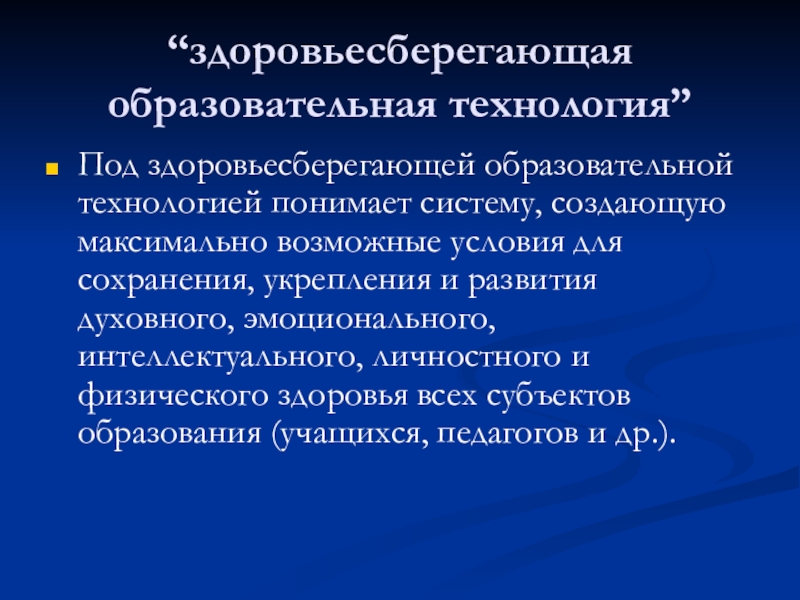 “здоровьесберегающая образовательная технология”

Под здоровьесберегающей образовательной технологией понимает систему, создающую максимально возможные условия для сохранения, укрепления и развития духовного, эмоционального, интеллектуального, личностного и физического здоровья всех субъектов образования (учащихся, педагогов и др.).